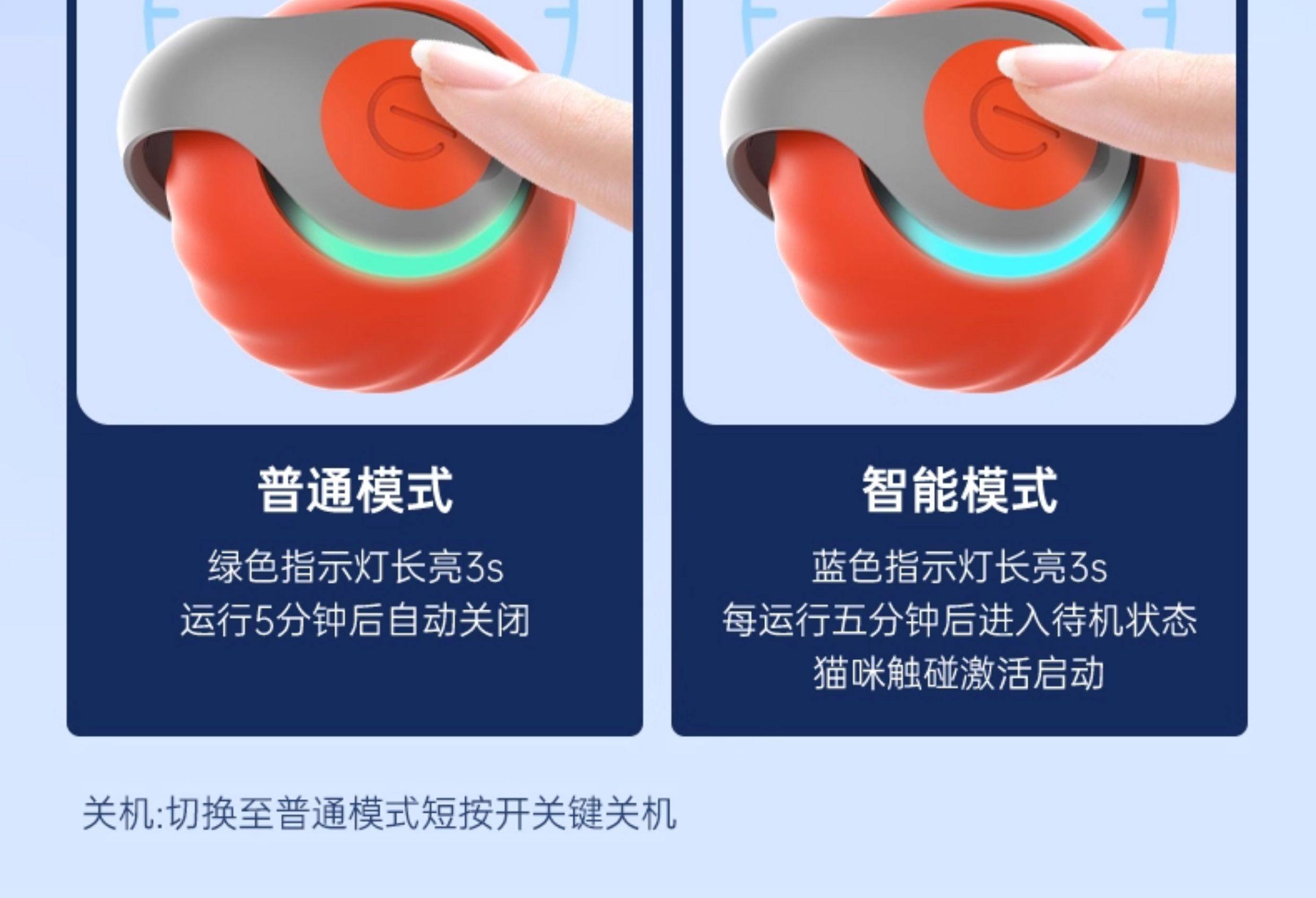 普通模式

绿色指示灯长亮3s
运行5分钟后自动关闭

智能模式

蓝色指示灯长亮3s
每运行五分钟后进入待机状态
猫咪触碰激活启动

关机:切换至普通模式短按开关键关机